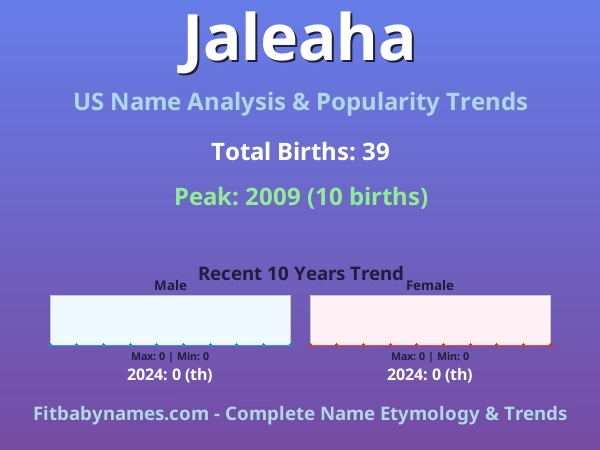 Jaleaha

US Name Analysis & Popularity Trends

Total Births: 39

Peak: 2009 (10 births)

Recent 10 Years Trend

Male

Max: 0 | Min: 0

2024: 0 (th)

Female

Max: 0 | Min: 0

2024: 0 (th)

Fitbabynames.com - Complete Name Etymology & Trends